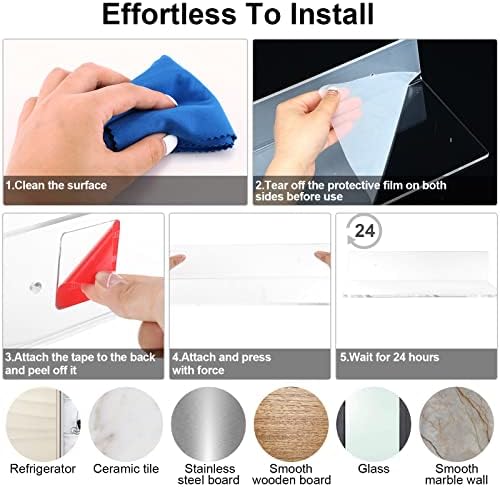 Effortless To Install

1.Clean the surface

2.Tear off the protective film on both sides before use

3.Attach the tape to the back and peel off it

4.Attach and press with force

24

5.Wait for 24 hours

Refrigerator

Ceramic tile

Stainless steel board

Smooth wooden board

Glass

Smooth marble wall